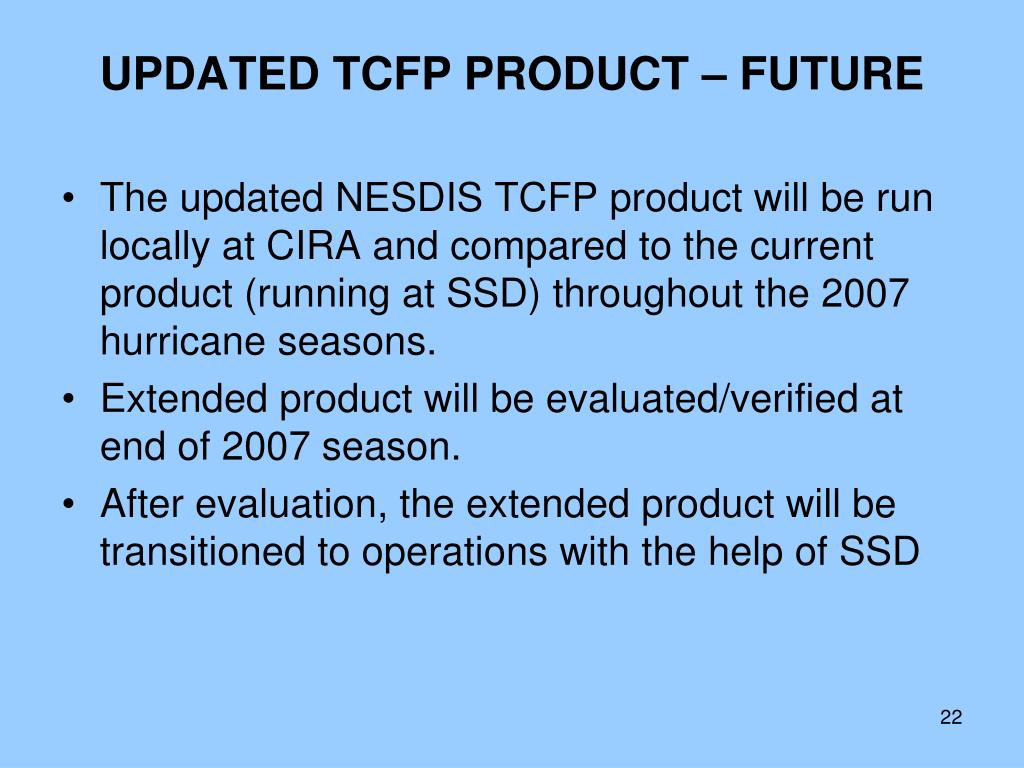 UPDATED TCFP PRODUCT – FUTURE

• The updated NESDIS TCFP product will be run locally at CIRA and compared to the current product (running at SSD) throughout the 2007 hurricane seasons.
• Extended product will be evaluated/verified at end of 2007 season.
• After evaluation, the extended product will be transitioned to operations with the help of SSD

22